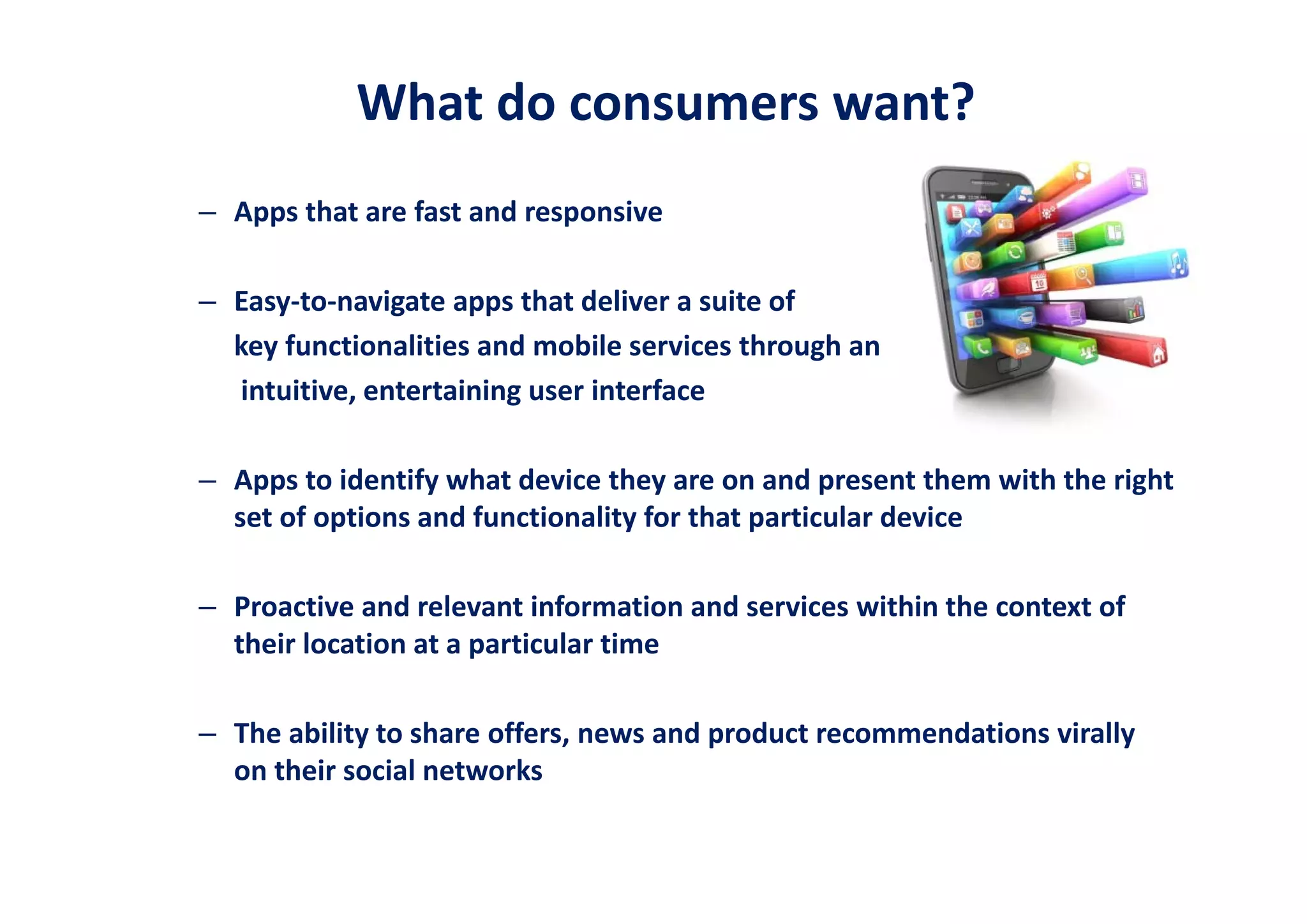 What do consumers want?

– Apps that are fast and responsive

– Easy-to-navigate apps that deliver a suite of key functionalities and mobile services through an intuitive, entertaining user interface

– Apps to identify what device they are on and present them with the right set of options and functionality for that particular device

– Proactive and relevant information and services within the context of their location at a particular time

– The ability to share offers, news and product recommendations virally on their social networks